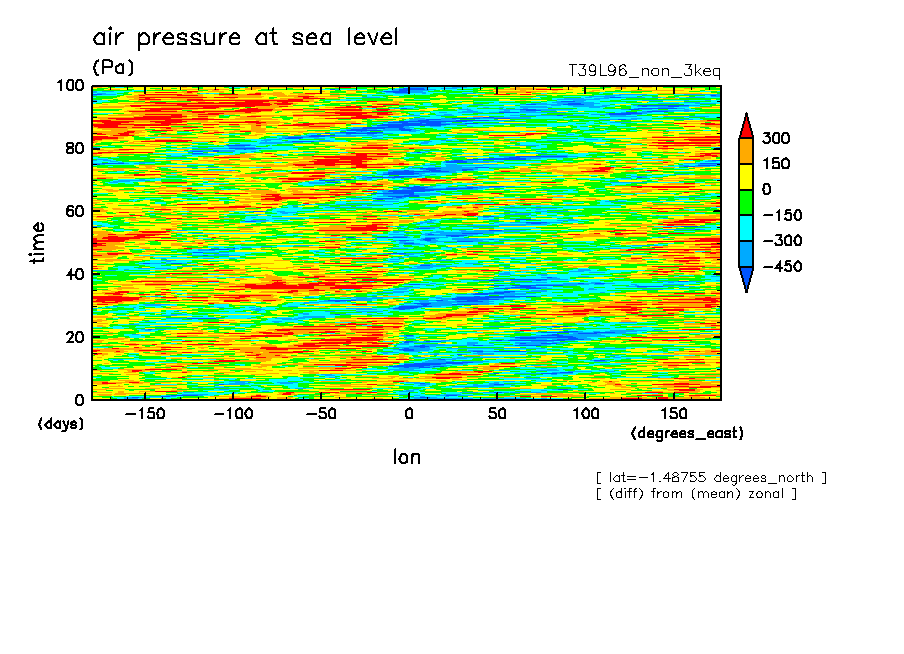 air pressure at sea level
(Pa)
T39L96_non_3keq

100
80
60
40
20
0
time
(days)

−150 −100 −50 0 50 100 150
(degrees_east)
lon

300
150
0
−150
−300
−450

[ lat=−1.48755 degrees_north ]
[ (diff) from (mean) zonal ]